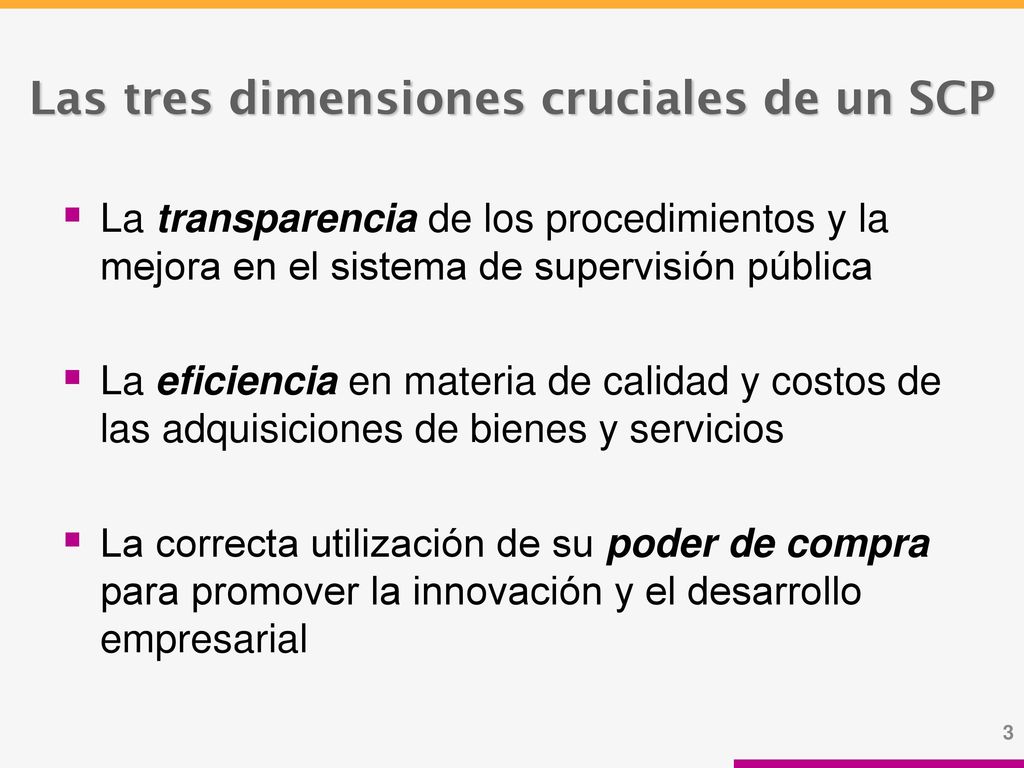 Las tres dimensiones cruciales de un SCP

▪ La transparencia de los procedimientos y la mejora en el sistema de supervisión pública

▪ La eficiencia en materia de calidad y costos de las adquisiciones de bienes y servicios

▪ La correcta utilización de su poder de compra para promover la innovación y el desarrollo empresarial

3